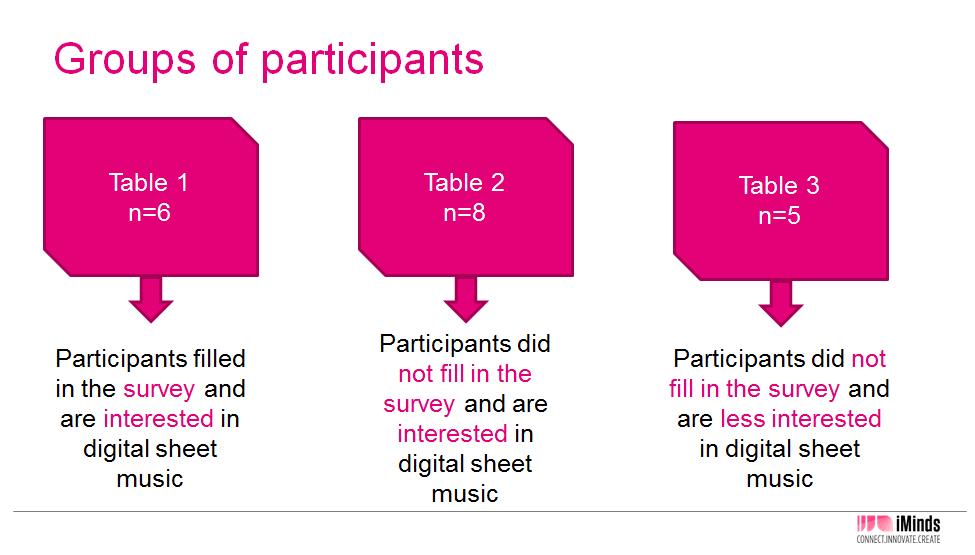 Groups of participants

Table 1
n=6

Participants filled in the survey and are interested in digital sheet music

Table 2
n=8

Participants did not fill in the survey and are interested in digital sheet music

Table 3
n=5

Participants did not fill in the survey and are less interested in digital sheet music

iMinds
CONNECT.INNOVATE.CREATE